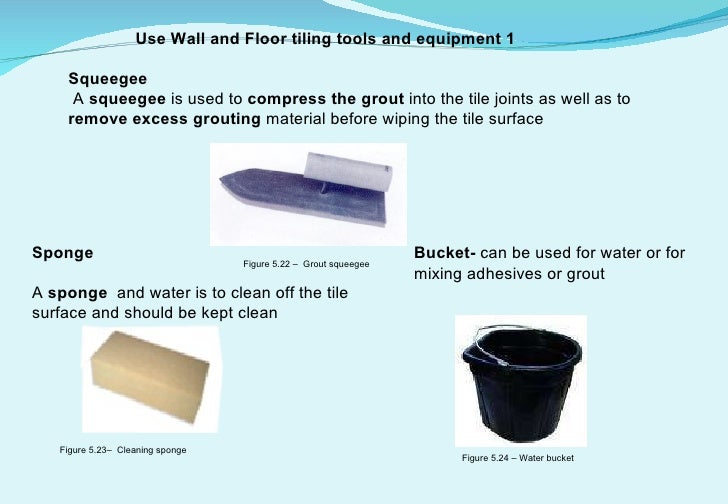 Use Wall and Floor tiling tools and equipment 1

Squeegee

A squeegee is used to compress the grout into the tile joints as well as to remove excess grouting material before wiping the tile surface

Figure 5.22 – Grout squeegee

Sponge

A sponge and water is to clean off the tile surface and should be kept clean

Figure 5.23– Cleaning sponge

Bucket- can be used for water or for mixing adhesives or grout

Figure 5.24 – Water bucket